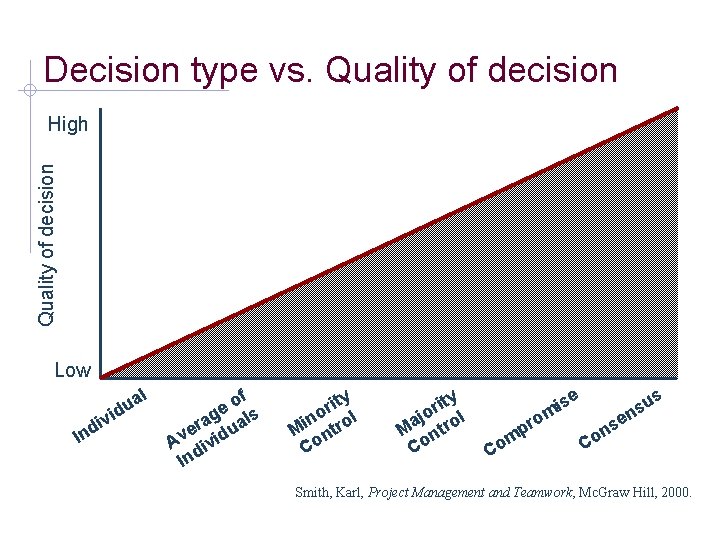 Decision type vs. Quality of decision

High

Quality of decision

Low

Individual

Average of Individuals

Minority Control

Majority Control

Compromise

Consensus

Smith, Karl, Project Management and Teamwork, McGraw Hill, 2000.